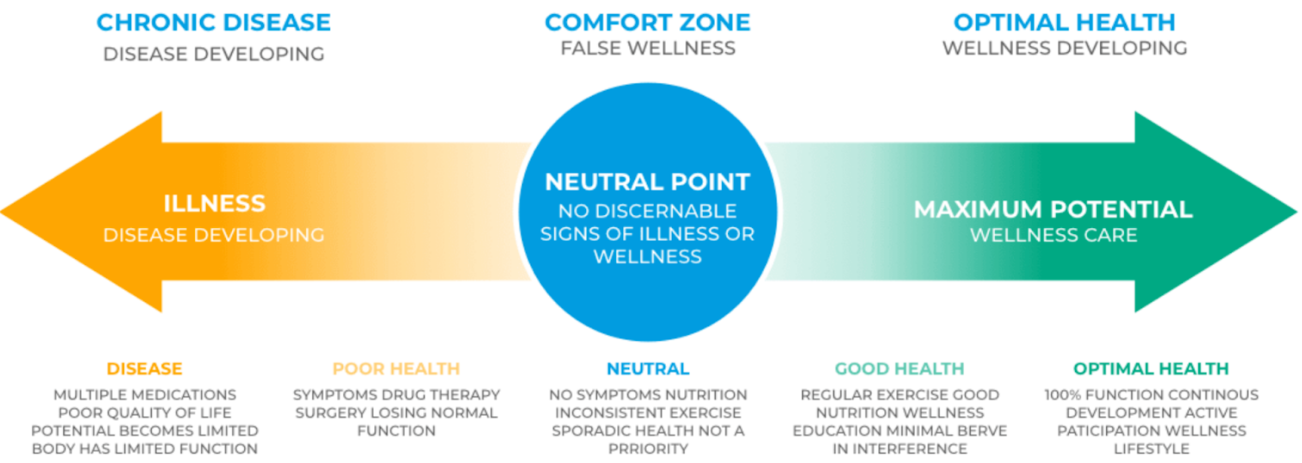 CHRONIC DISEASE
DISEASE DEVELOPING

COMFORT ZONE
FALSE WELLNESS

OPTIMAL HEALTH
WELLNESS DEVELOPING

ILLNESS
DISEASE DEVELOPING

NEUTRAL POINT
NO DISCERNABLE SIGNS OF ILLNESS OR WELLNESS

MAXIMUM POTENTIAL
WELLNESS CARE

DISEASE
MULTIPLE MEDICATIONS POOR QUALITY OF LIFE POTENTIAL BECOMES LIMITED BODY HAS LIMITED FUNCTION

POOR HEALTH
SYMPTOMS DRUG THERAPY SURGERY LOSING NORMAL FUNCTION

NEUTRAL
NO SYMPTOMS NUTRITION INCONSISTENT EXERCISE SPORADIC HEALTH NOT A PRRIORITY

GOOD HEALTH
REGULAR EXERCISE GOOD NUTRITION WELLNESS EDUCATION MINIMAL BERVE IN INTERFERENCE

OPTIMAL HEALTH
100% FUNCTION CONTINOUS DEVELOPMENT ACTIVE PATICIPATION WELLNESS LIFESTYLE